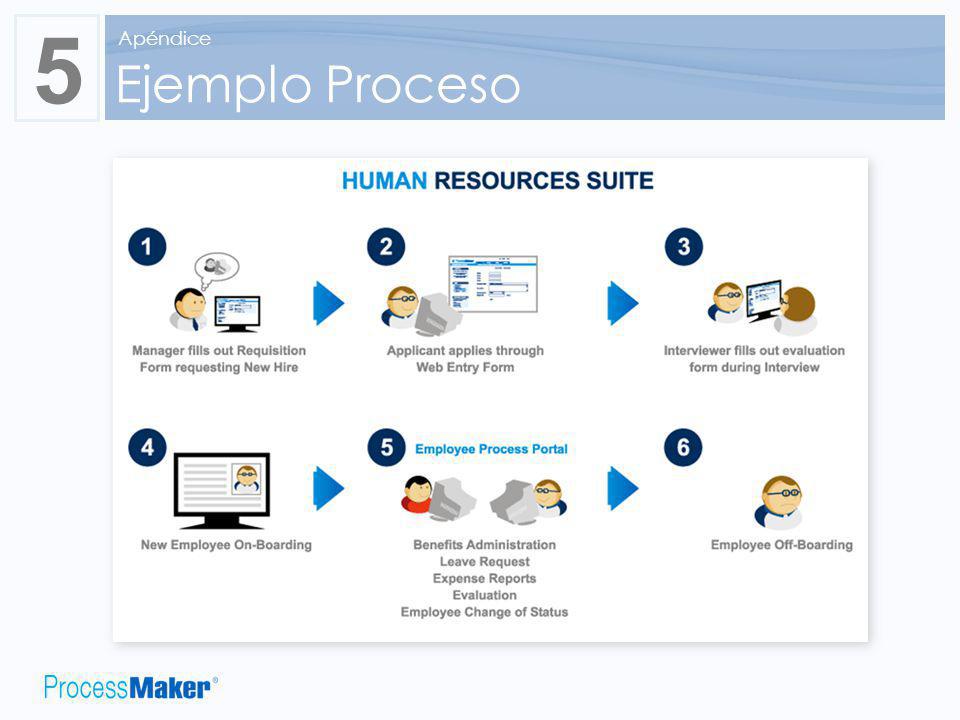 5

Apéndice

Ejemplo Proceso

HUMAN RESOURCES SUITE

1

Manager fills out Requisition Form requesting New Hire

2

Applicant applies through Web Entry Form

3

Interviewer fills out evaluation form during Interview

4

New Employee On-Boarding

5

Employee Process Portal

Benefits Administration
Leave Request
Expense Reports
Evaluation
Employee Change of Status

6

Employee Off-Boarding

ProcessMaker®